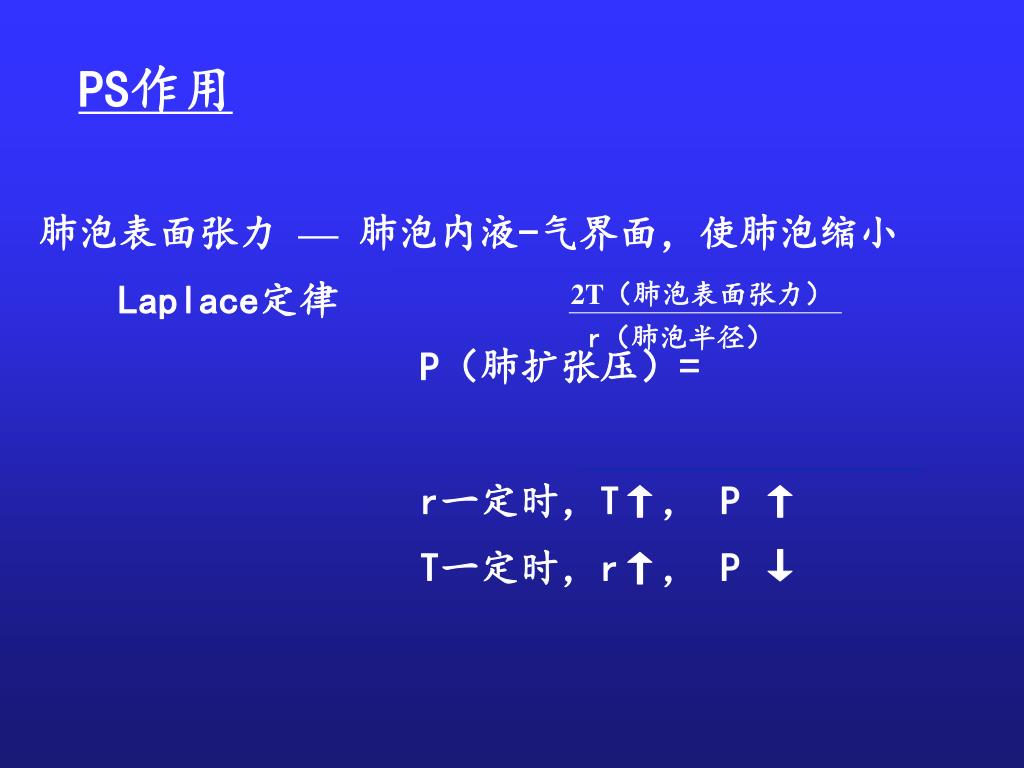 PS作用

肺泡表面张力 — 肺泡内液-气界面，使肺泡缩小

Laplace定律

P（肺扩张压）= $\frac{2T（肺泡表面张力）}{r（肺泡半径）}$

r一定时，T↑， P ↑

T一定时，r↑， P ↓